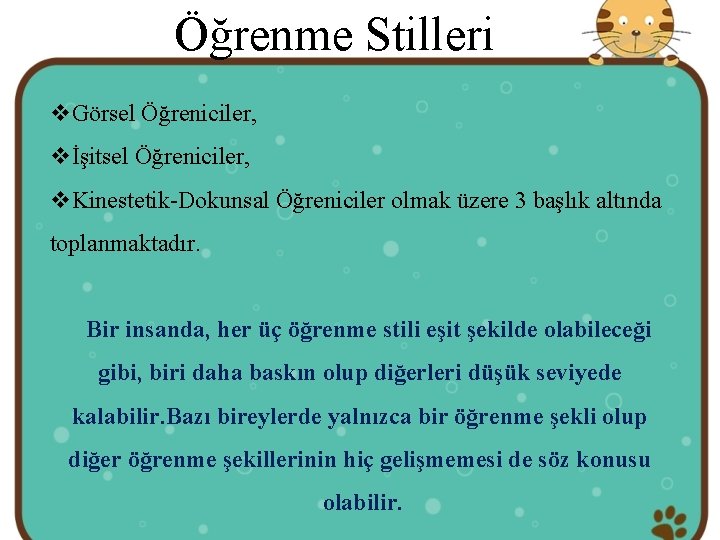 Öğrenme Stilleri

❖Görsel Öğreniciler,

❖İşitsel Öğreniciler,

❖Kinestetik-Dokunsal Öğreniciler olmak üzere 3 başlık altında toplanmaktadır.

Bir insanda, her üç öğrenme stili eşit şekilde olabileceği gibi, biri daha baskın olup diğerleri düşük seviyede kalabilir.Bazı bireylerde yalnızca bir öğrenme şekli olup diğer öğrenme şekillerinin hiç gelişmemesi de söz konusu olabilir.